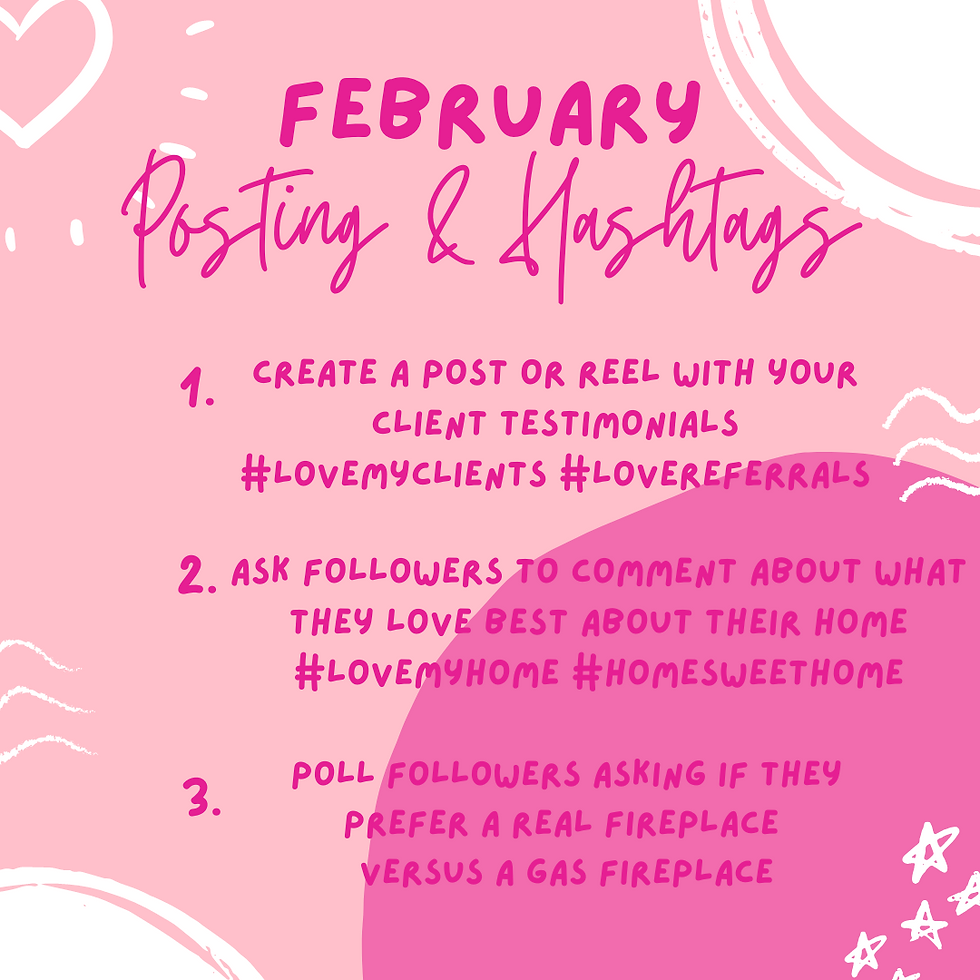 FEBRUARY
Posting & Hashtags

1. CREATE A POST OR REEL WITH YOUR CLIENT TESTIMONIALS #LOVEMYCLIENTS #LOVEREFERRALS

2. ASK FOLLOWERS TO COMMENT ABOUT WHAT THEY LOVE BEST ABOUT THEIR HOME #LOVEMYHOME #HOMESWEETHOME

3. POLL FOLLOWERS ASKING IF THEY PREFER A REAL FIREPLACE VERSUS A GAS FIREPLACE